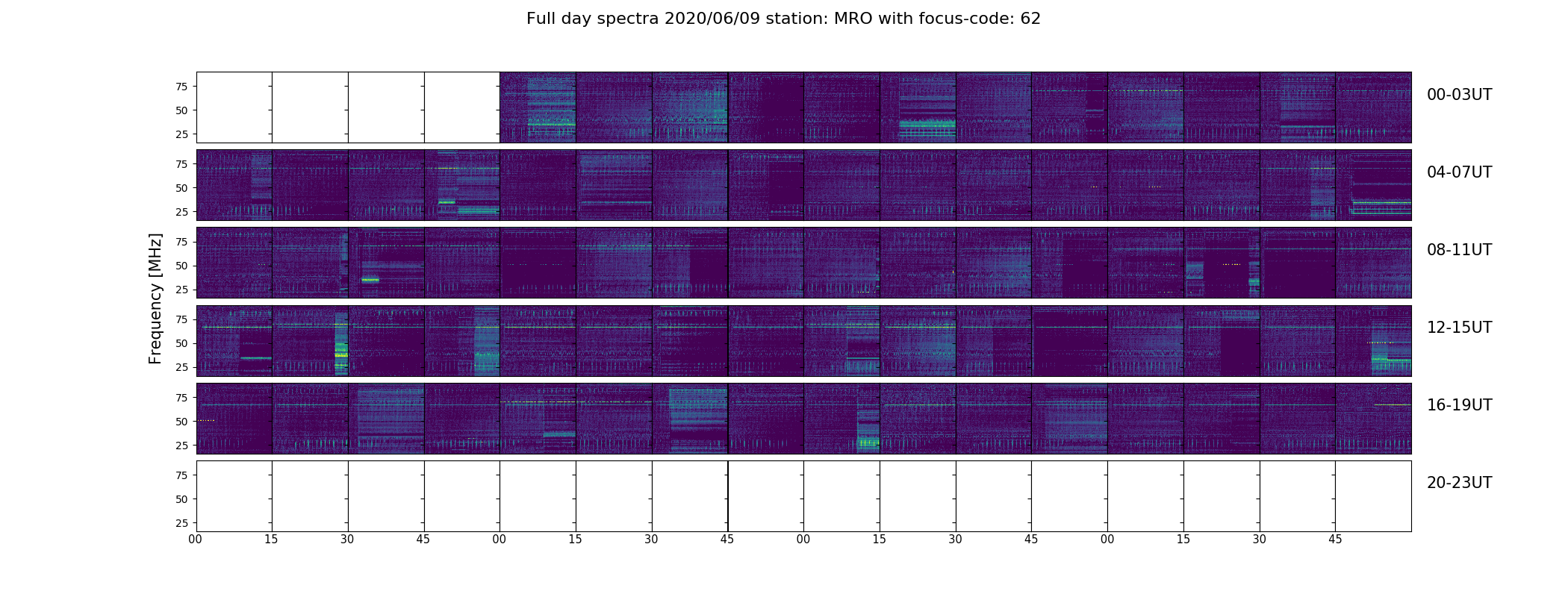 Full day spectra 2020/06/09 station: MRO with focus-code: 62

Frequency [MHz]

75
50
25

00-03UT

75
50
25

04-07UT

75
50
25

08-11UT

75
50
25

12-15UT

75
50
25

16-19UT

75
50
25

20-23UT

00 15 30 45 00 15 30 45 00 15 30 45 00 15 30 45